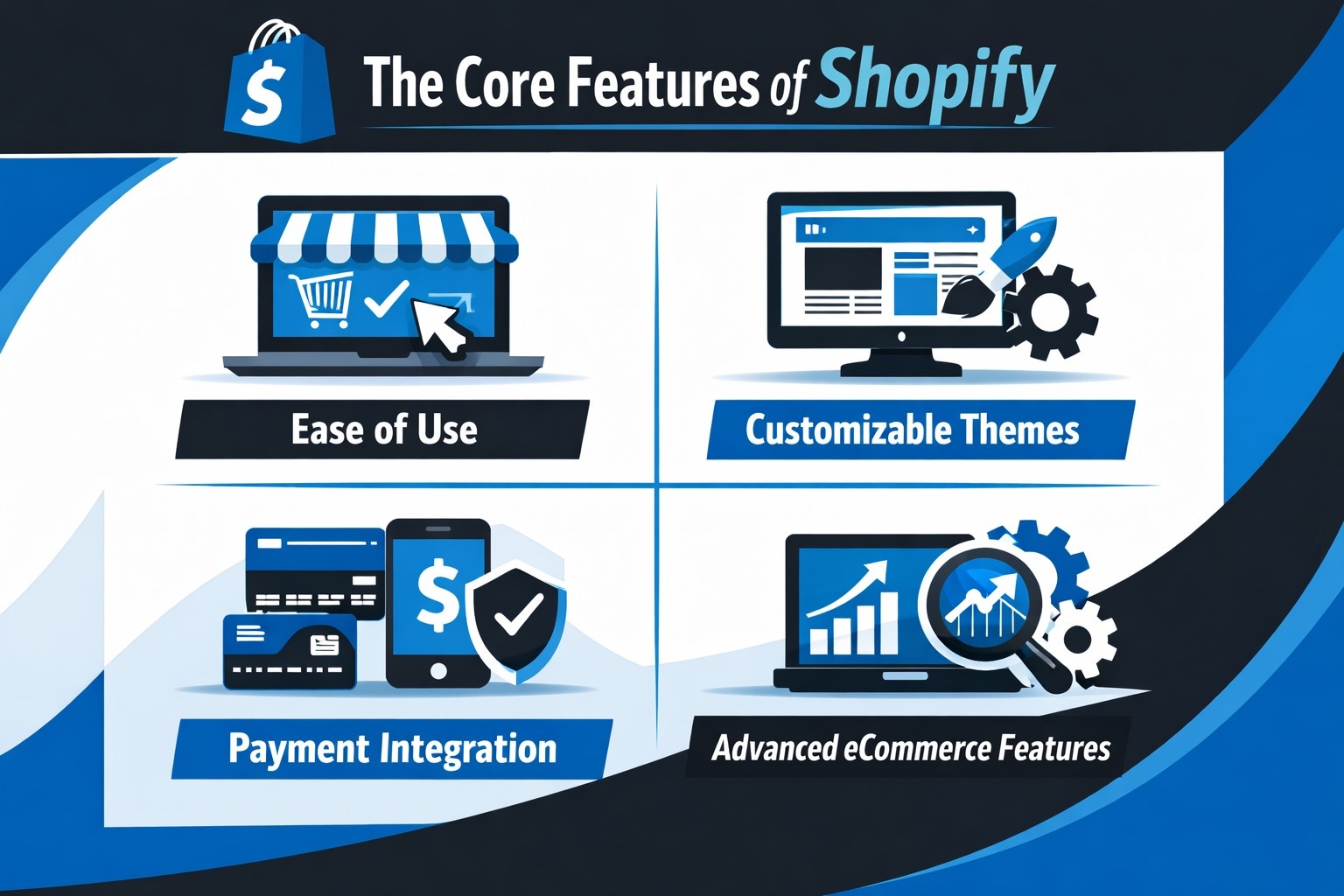 The Core Features of Shopify

Ease of Use

Customizable Themes

Payment Integration

Advanced eCommerce Features